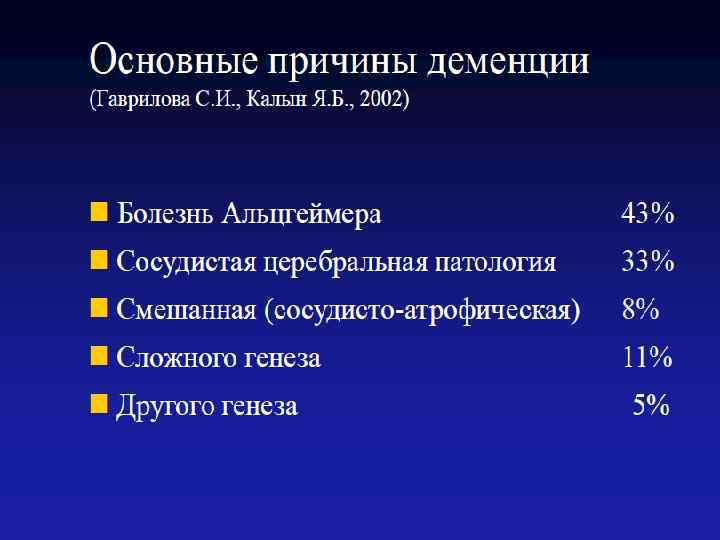 Основные причины деменции
(Гаврилова С.И., Калын Я.Б., 2002)

Болезнь Альцгеймера 43%

Сосудистая церебральная патология 33%

Смешанная (сосудисто-атрофическая) 8%

Сложного генеза 11%

Другого генеза 5%